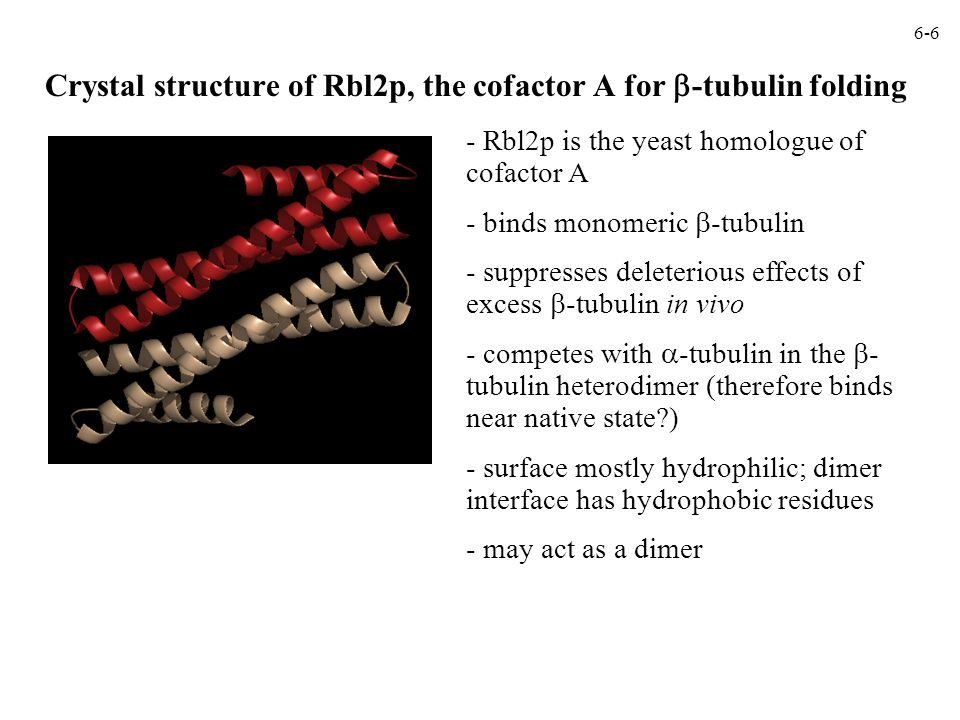 6-6

Crystal structure of Rbl2p, the cofactor A for β-tubulin folding

- Rbl2p is the yeast homologue of cofactor A

- binds monomeric β-tubulin

- suppresses deleterious effects of excess β-tubulin in vivo

- competes with α-tubulin in the β-tubulin heterodimer (therefore binds near native state?)

- surface mostly hydrophilic; dimer interface has hydrophobic residues

- may act as a dimer